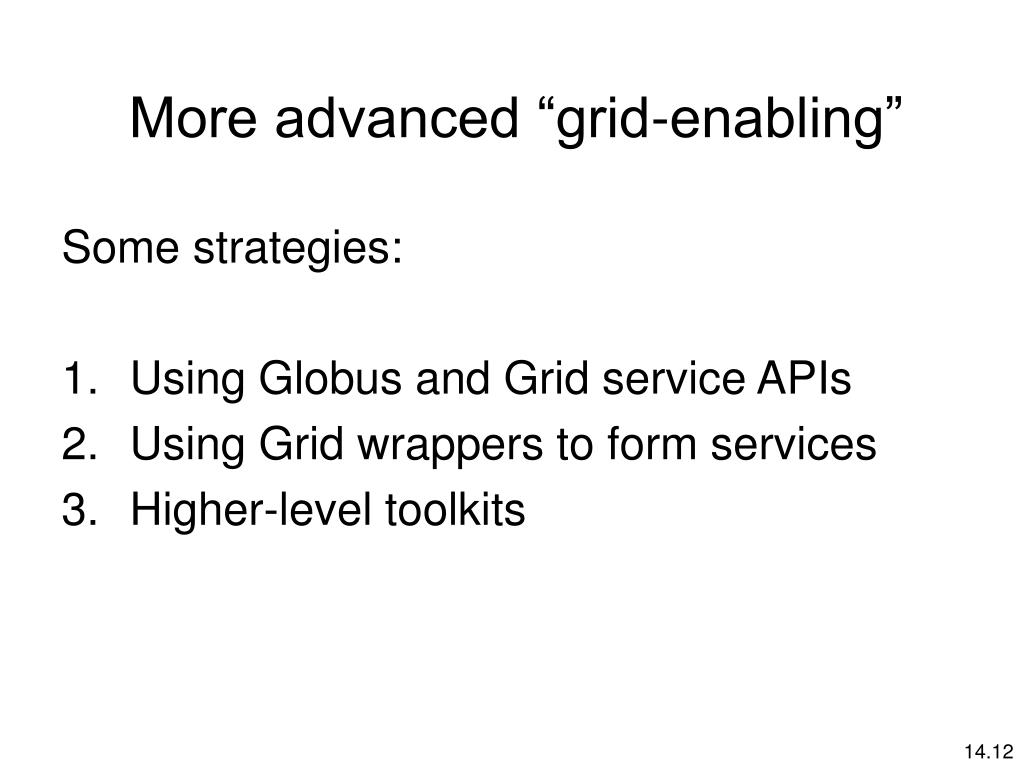 More advanced “grid-enabling”

Some strategies:

1. Using Globus and Grid service APIs
2. Using Grid wrappers to form services
3. Higher-level toolkits

14.12